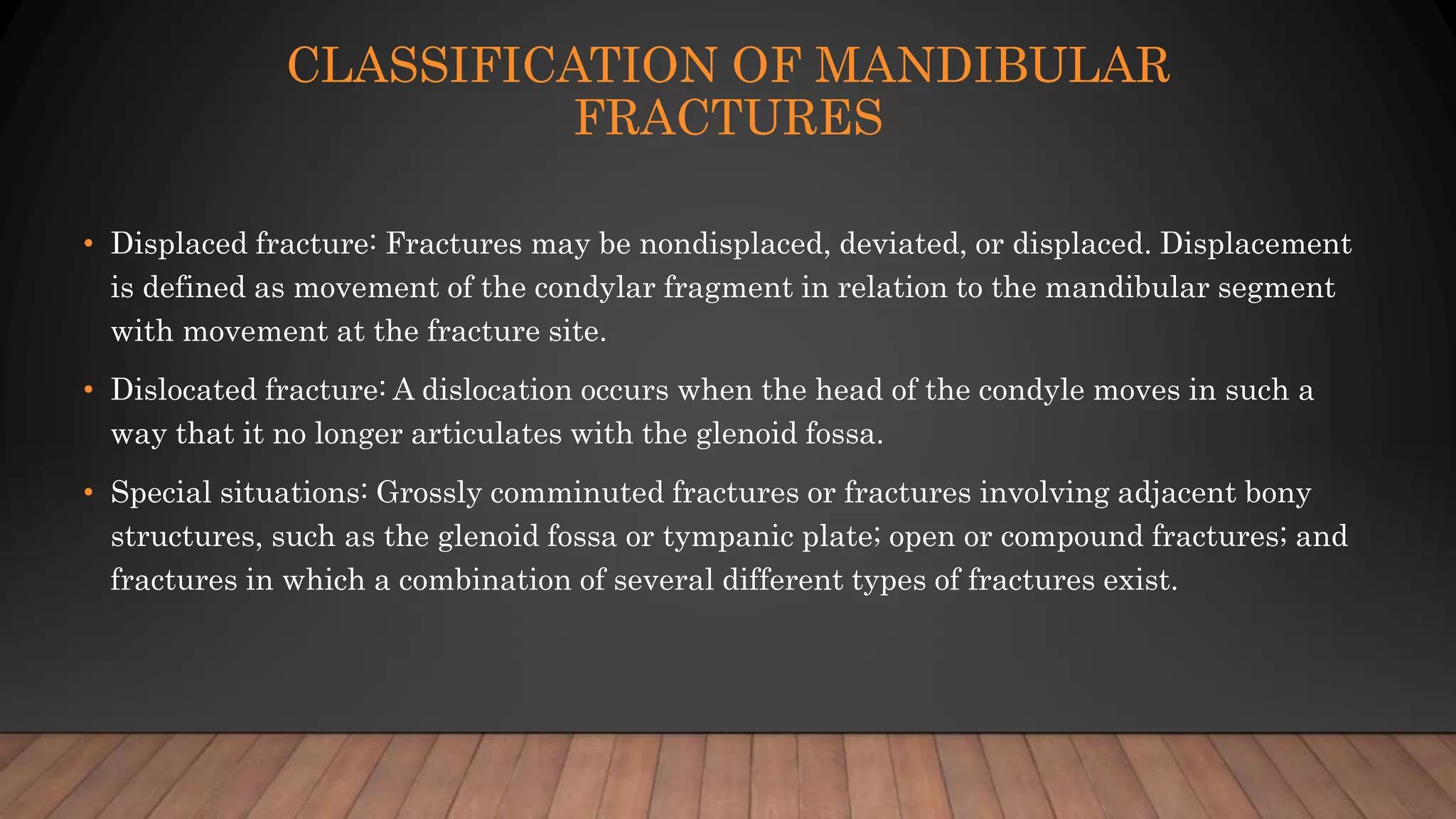 CLASSIFICATION OF MANDIBULAR FRACTURES

• Displaced fracture: Fractures may be nondisplaced, deviated, or displaced. Displacement is defined as movement of the condylar fragment in relation to the mandibular segment with movement at the fracture site.

• Dislocated fracture: A dislocation occurs when the head of the condyle moves in such a way that it no longer articulates with the glenoid fossa.

• Special situations: Grossly comminuted fractures or fractures involving adjacent bony structures, such as the glenoid fossa or tympanic plate; open or compound fractures; and fractures in which a combination of several different types of fractures exist.